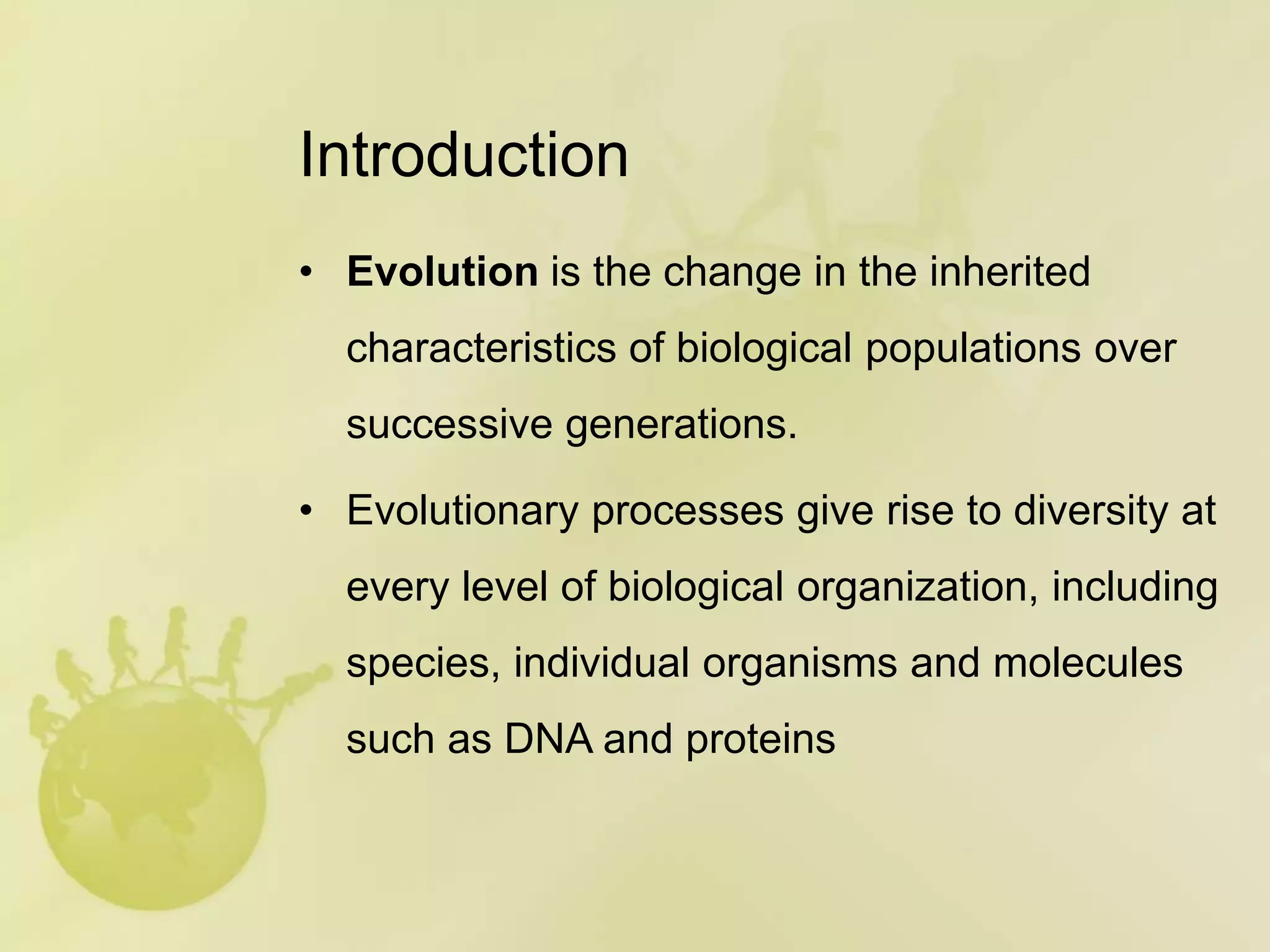 Introduction

• Evolution is the change in the inherited characteristics of biological populations over successive generations.

• Evolutionary processes give rise to diversity at every level of biological organization, including species, individual organisms and molecules such as DNA and proteins